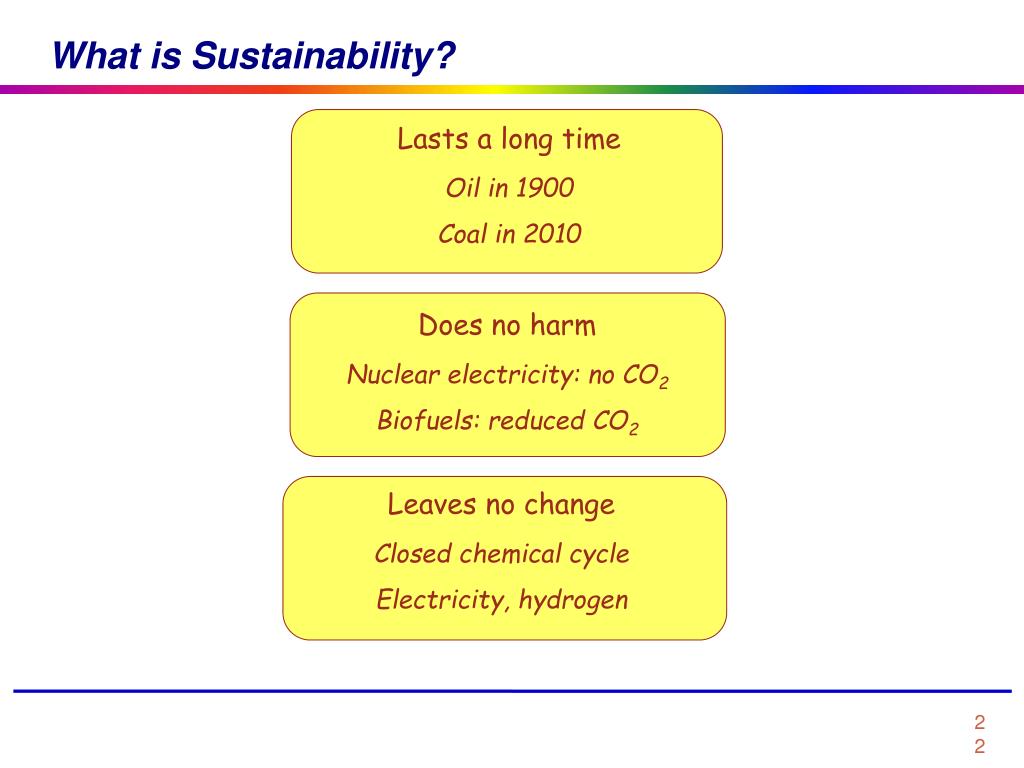 What is Sustainability?

Lasts a long time

Oil in 1900

Coal in 2010

Does no harm

Nuclear electricity: no $CO_2$

Biofuels: reduced $CO_2$

Leaves no change

Closed chemical cycle

Electricity, hydrogen

2
2